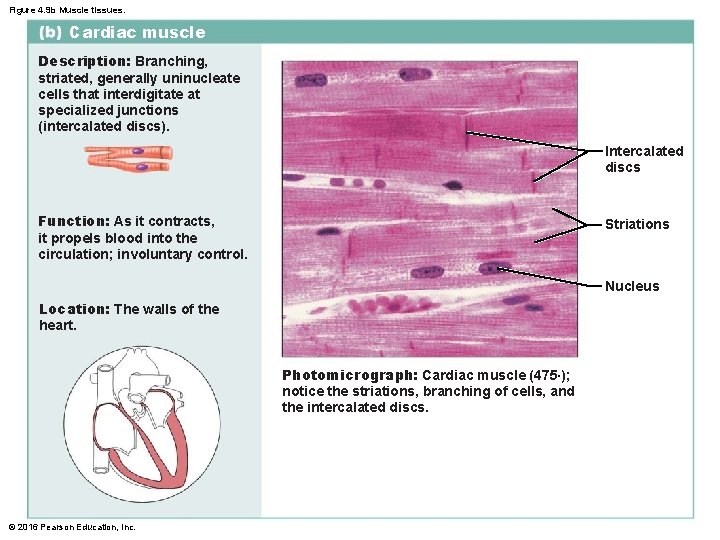 Figure 4.9b Muscle tissues.

(b) Cardiac muscle

Description: Branching, striated, generally uninucleate cells that interdigitate at specialized junctions (intercalated discs).

Function: As it contracts, it propels blood into the circulation; involuntary control.

Location: The walls of the heart.

Intercalated discs

Striations

Nucleus

Photomicrograph: Cardiac muscle (475·); notice the striations, branching of cells, and the intercalated discs.

© 2016 Pearson Education, Inc.